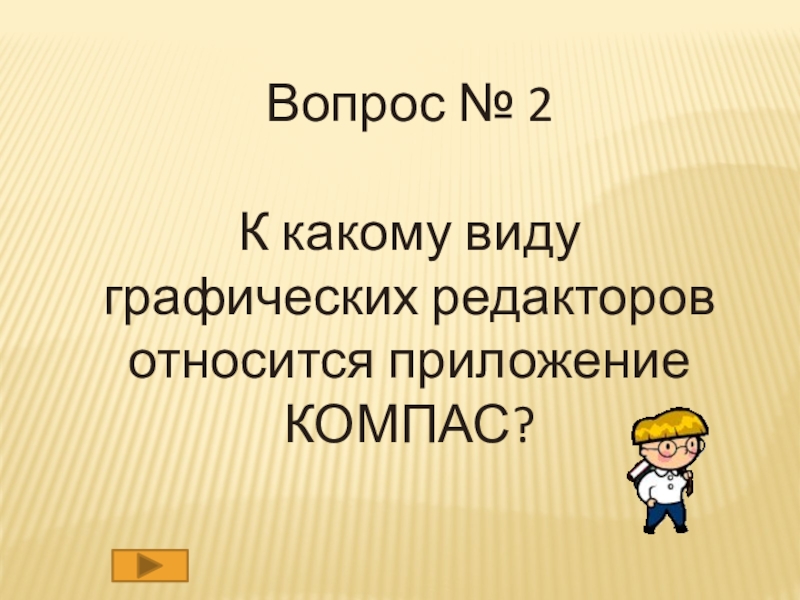 Вопрос № 2

К какому виду графических редакторов относится приложение КОМПАС?